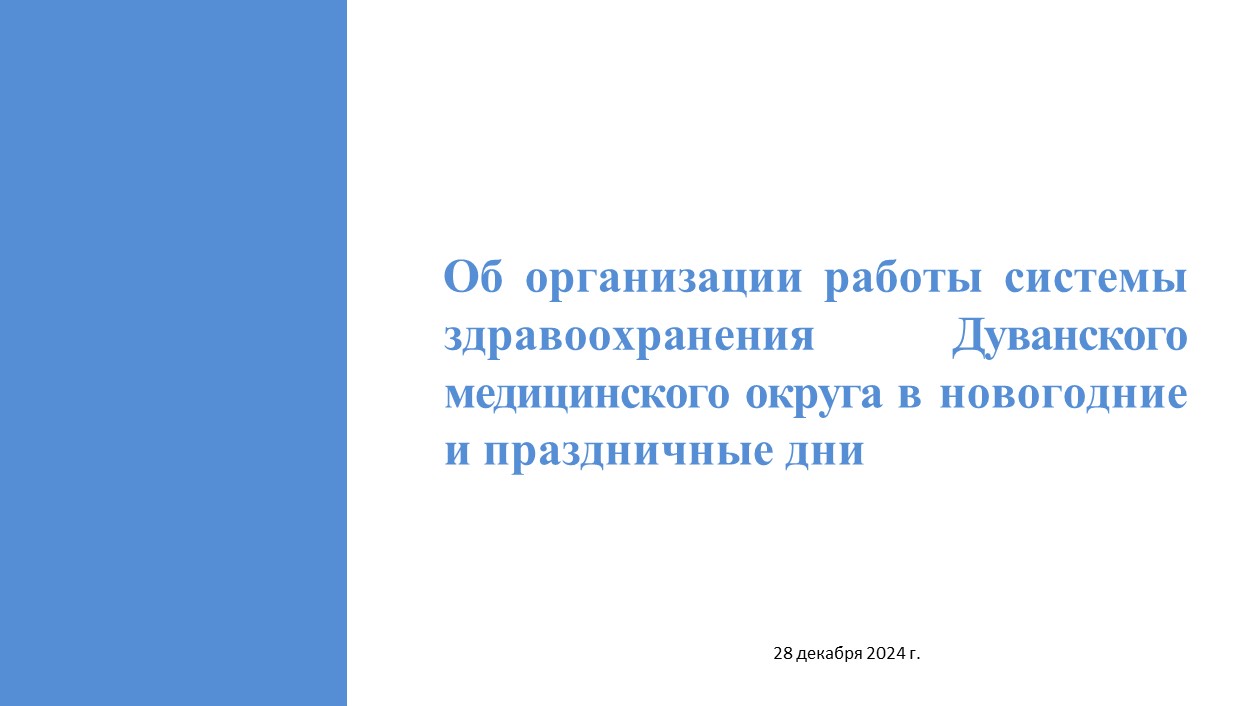 Об организации работы системы здравоохранения Дуванского медицинского округа в новогодние и праздничные дни

28 декабря 2024 г.